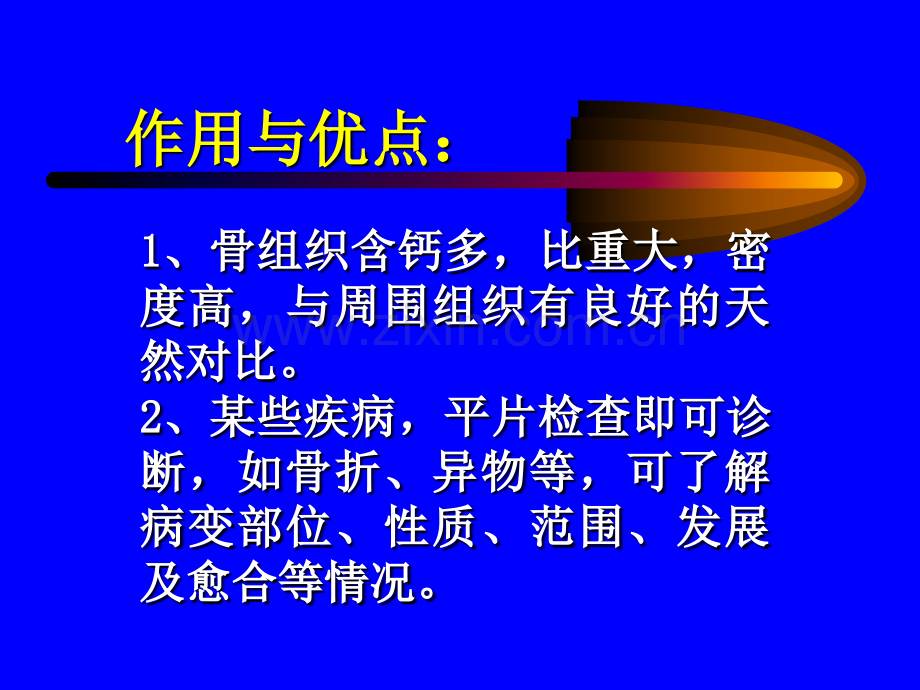 作用与优点：

1、骨组织含钙多，比重大，密度高，与周围组织有良好的天然对比。
2、某些疾病，平片检查即可诊断，如骨折、异物等，可了解病变部位、性质、范围、发展及愈合等情况。

www.zixin.com.cn